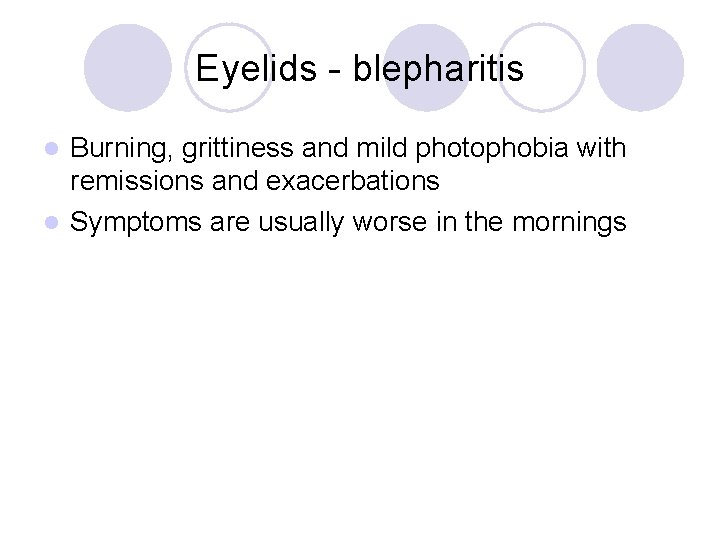 Eyelids - blepharitis

- Burning, grittiness and mild photophobia with remissions and exacerbations
- Symptoms are usually worse in the mornings